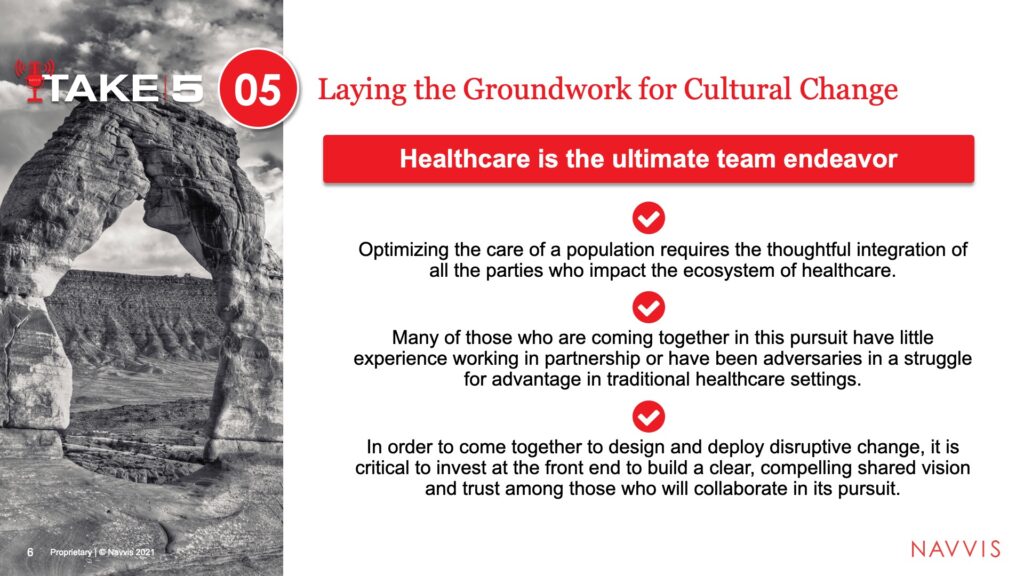 TAKE 5

05

Laying the Groundwork for Cultural Change

Healthcare is the ultimate team endeavor

Optimizing the care of a population requires the thoughtful integration of all the parties who impact the ecosystem of healthcare.

Many of those who are coming together in this pursuit have little experience working in partnership or have been adversaries in a struggle for advantage in traditional healthcare settings.

In order to come together to design and deploy disruptive change, it is critical to invest at the front end to build a clear, compelling shared vision and trust among those who will collaborate in its pursuit.

6 Proprietary | © Navvis 2021

NAVVIS